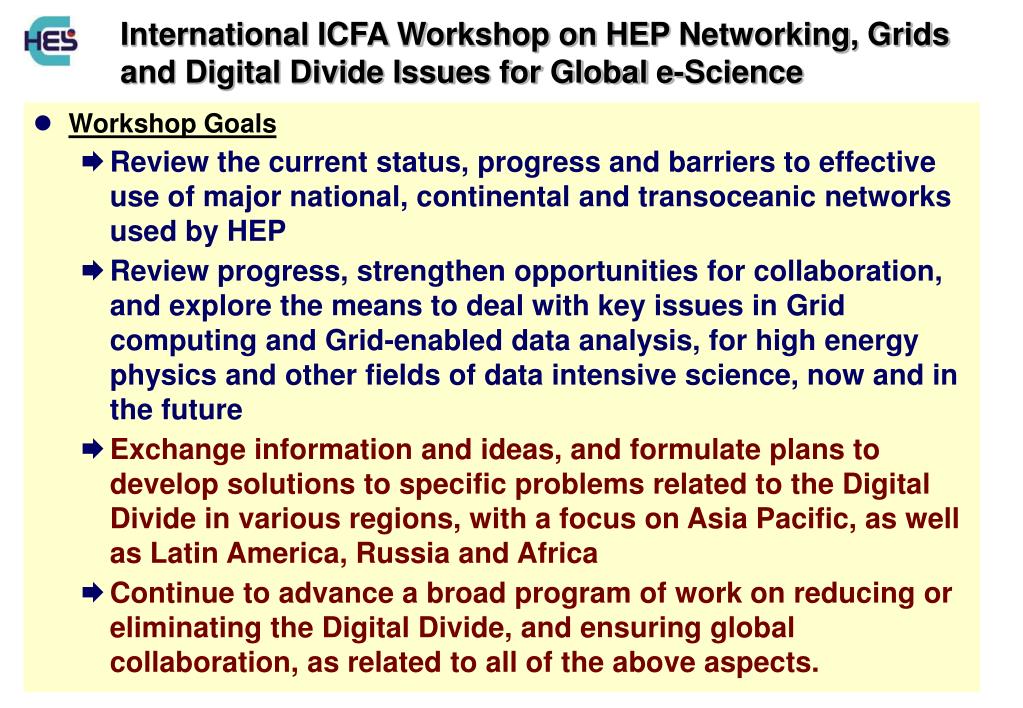 HES

International ICFA Workshop on HEP Networking, Grids and Digital Divide Issues for Global e-Science

Workshop Goals

Review the current status, progress and barriers to effective use of major national, continental and transoceanic networks used by HEP

Review progress, strengthen opportunities for collaboration, and explore the means to deal with key issues in Grid computing and Grid-enabled data analysis, for high energy physics and other fields of data intensive science, now and in the future

Exchange information and ideas, and formulate plans to develop solutions to specific problems related to the Digital Divide in various regions, with a focus on Asia Pacific, as well as Latin America, Russia and Africa

Continue to advance a broad program of work on reducing or eliminating the Digital Divide, and ensuring global collaboration, as related to all of the above aspects.